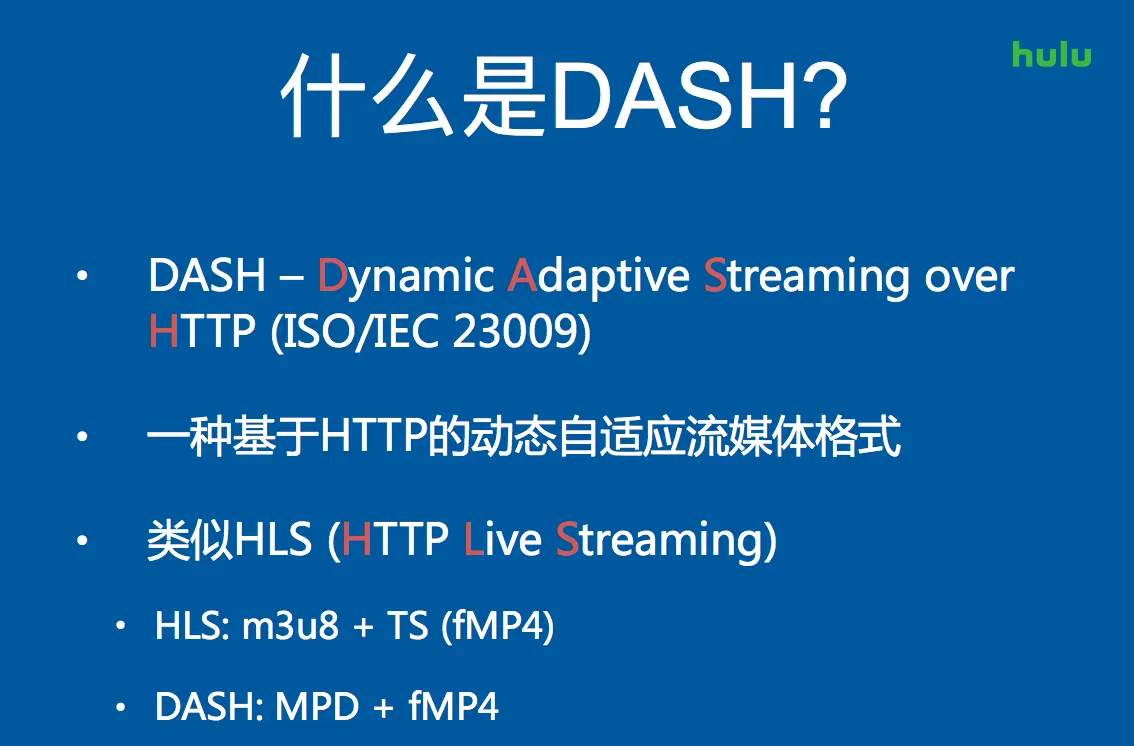 hulu

什么是DASH?

• DASH – Dynamic Adaptive Streaming over HTTP (ISO/IEC 23009)

• 一种基于HTTP的动态自适应流媒体格式

• 类似HLS (HTTP Live Streaming)

• HLS: m3u8 + TS (fMP4)

• DASH: MPD + fMP4